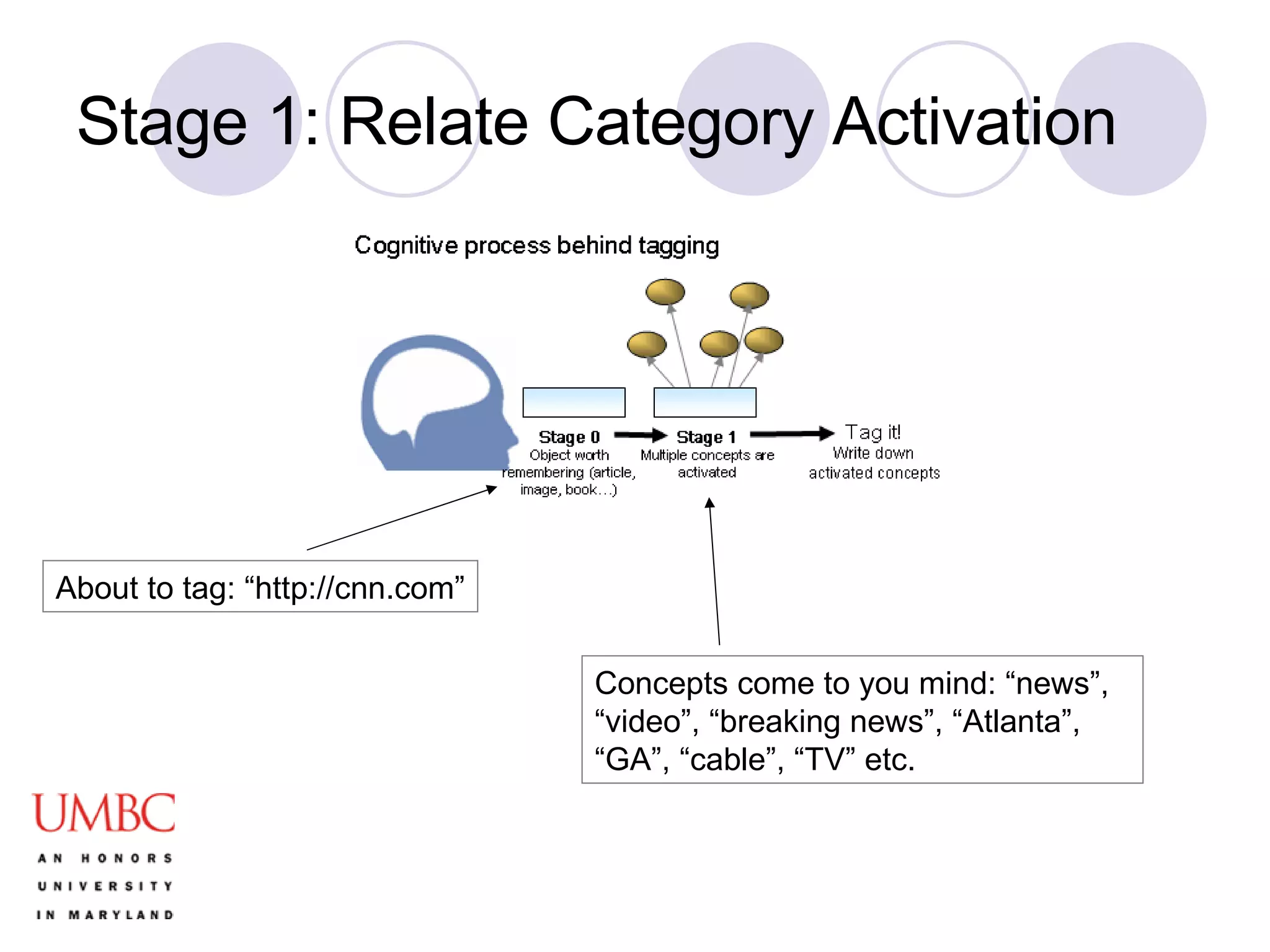 Stage 1: Relate Category Activation

Cognitive process behind tagging

Stage 0
Object worth remembering (article, image, book...)

Stage 1
Multiple concepts are activated

Tag it!
Write down activated concepts

About to tag: “http://cnn.com”

Concepts come to you mind: “news”, “video”, “breaking news”, “Atlanta”, “GA”, “cable”, “TV” etc.

UMBC
AN HONORS UNIVERSITY IN MARYLAND